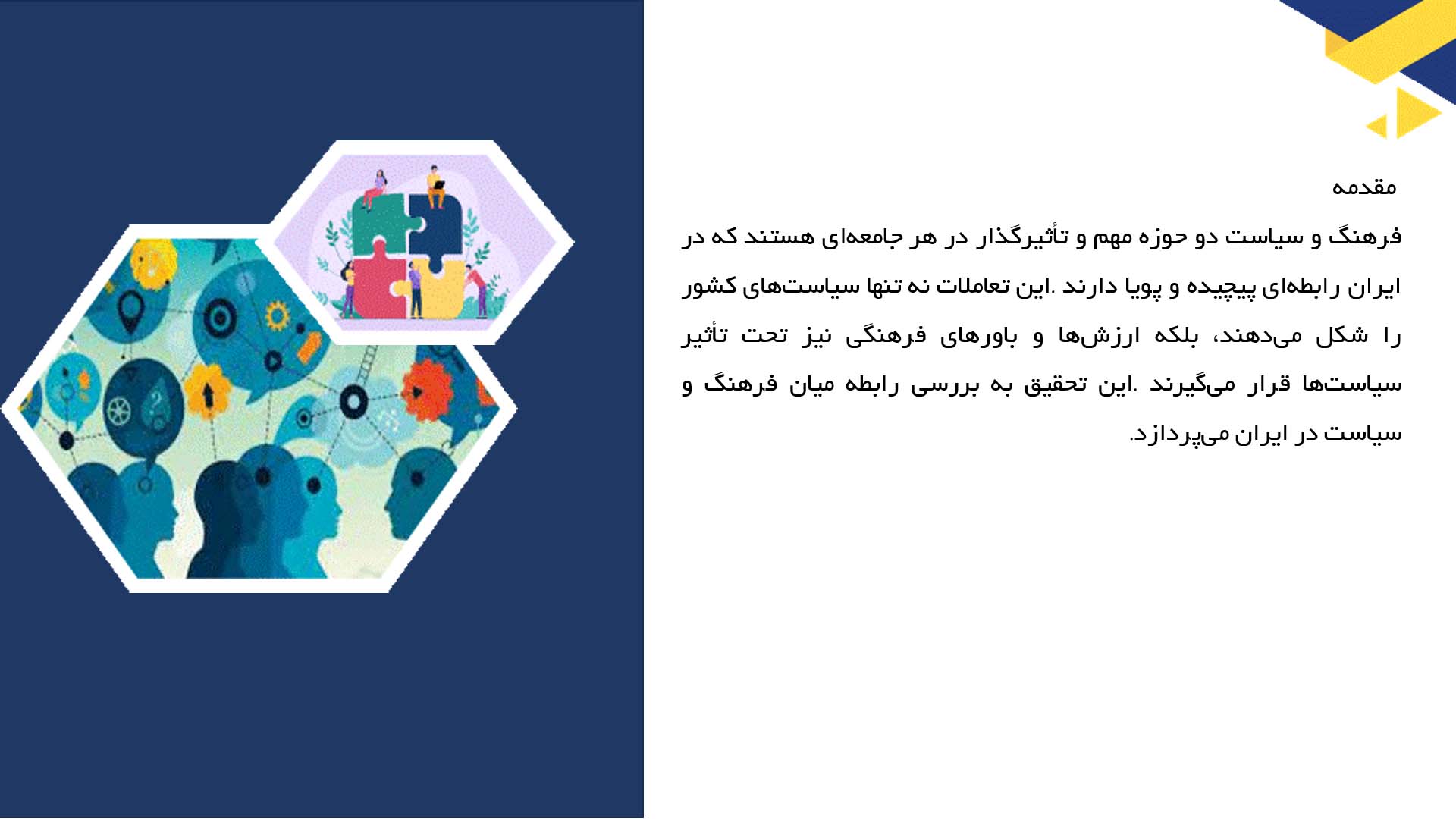 مقدمه

فرهنگ و سیاست دو حوزه مهم و تأثیرگذار در هر جامعه‌ای هستند که در ایران رابطه‌ای پیچیده و پویا دارند .این تعاملات نه تنها سیاست‌های کشور را شکل می‌دهند، بلکه ارزش‌ها و باورهای فرهنگی نیز تحت تأثیر سیاست‌ها قرار می‌گیرند .این تحقیق به بررسی رابطه میان فرهنگ و سیاست در ایران می‌پردازد.